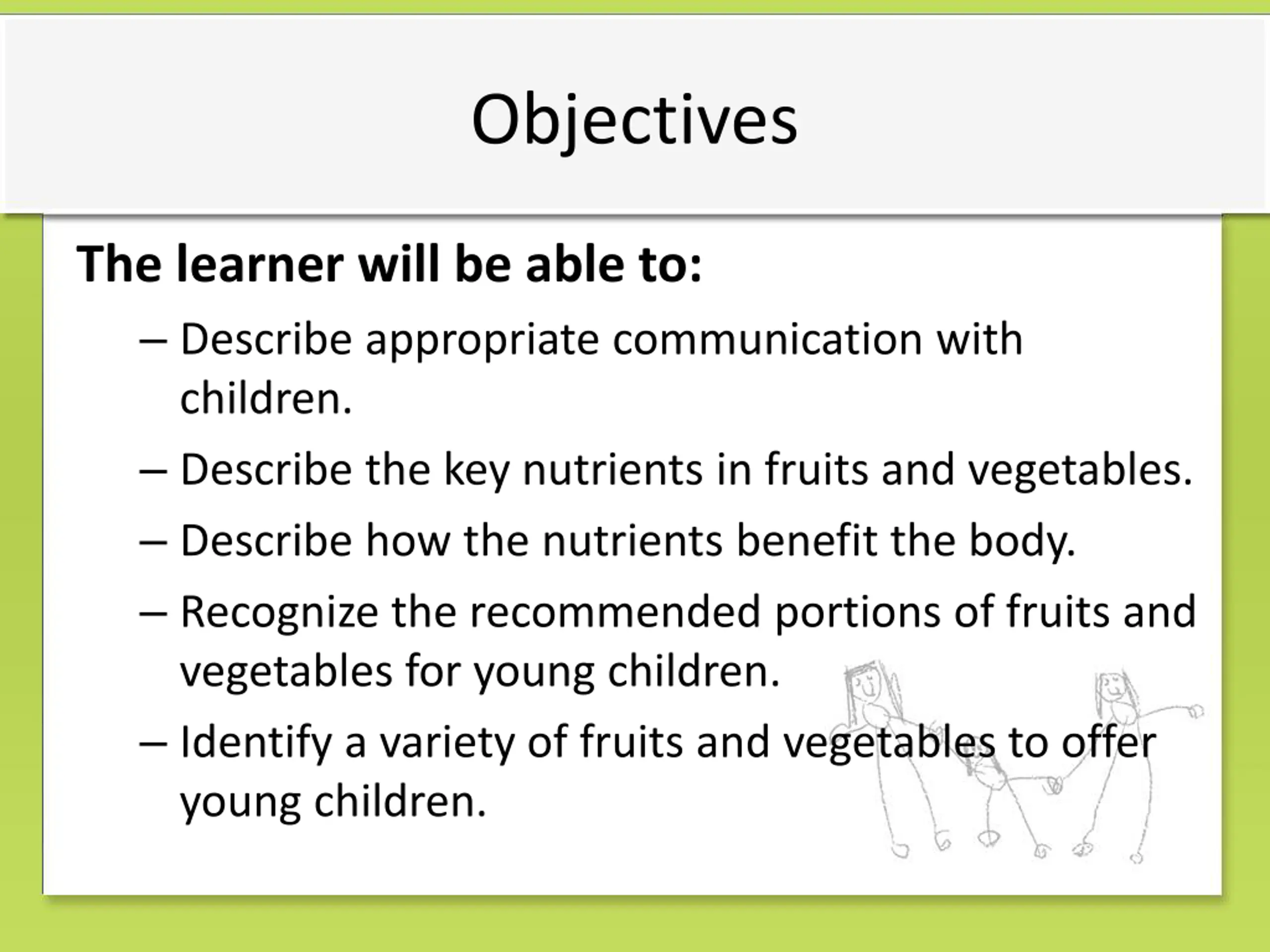 Objectives

The learner will be able to:

– Describe appropriate communication with children.

– Describe the key nutrients in fruits and vegetables.

– Describe how the nutrients benefit the body.

– Recognize the recommended portions of fruits and vegetables for young children.

– Identify a variety of fruits and vegetables to offer young children.